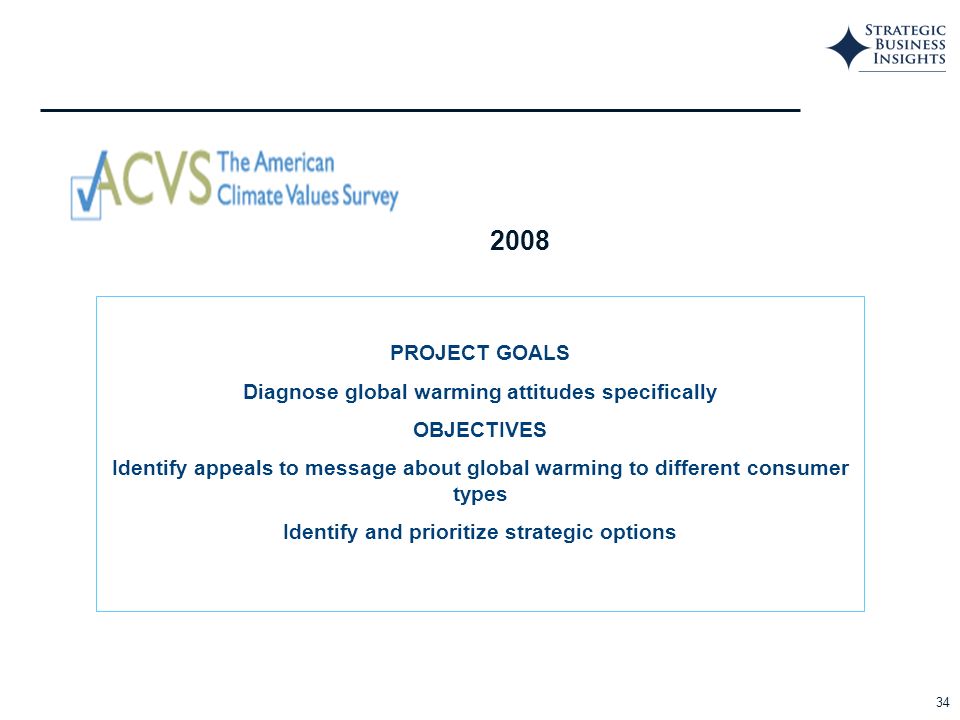 STRATEGIC BUSINESS INSIGHTS

ACVS The American Climate Values Survey

2008

PROJECT GOALS

Diagnose global warming attitudes specifically

OBJECTIVES

Identify appeals to message about global warming to different consumer types

Identify and prioritize strategic options

34